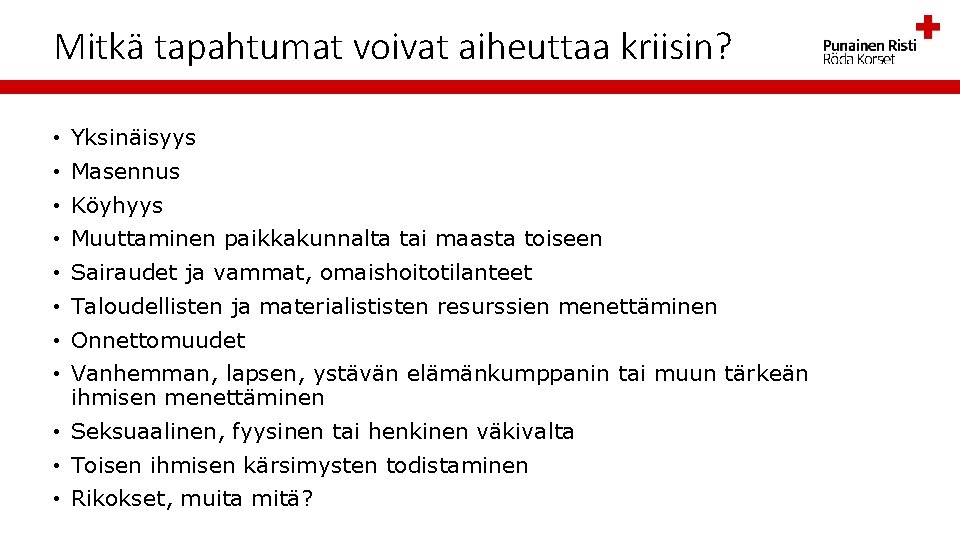 Mitkä tapahtumat voivat aiheuttaa kriisin?

Punainen Risti
Röda Korset

• Yksinäisyys
• Masennus
• Köyhyys
• Muuttaminen paikkakunnalta tai maasta toiseen
• Sairaudet ja vammat, omaishoitotilanteet
• Taloudellisten ja materialististen resurssien menettäminen
• Onnettomuudet
• Vanhemman, lapsen, ystävän elämänkumppanin tai muun tärkeän ihmisen menettäminen
• Seksuaalinen, fyysinen tai henkinen väkivalta
• Toisen ihmisen kärsimysten todistaminen
• Rikokset, muita mitä?